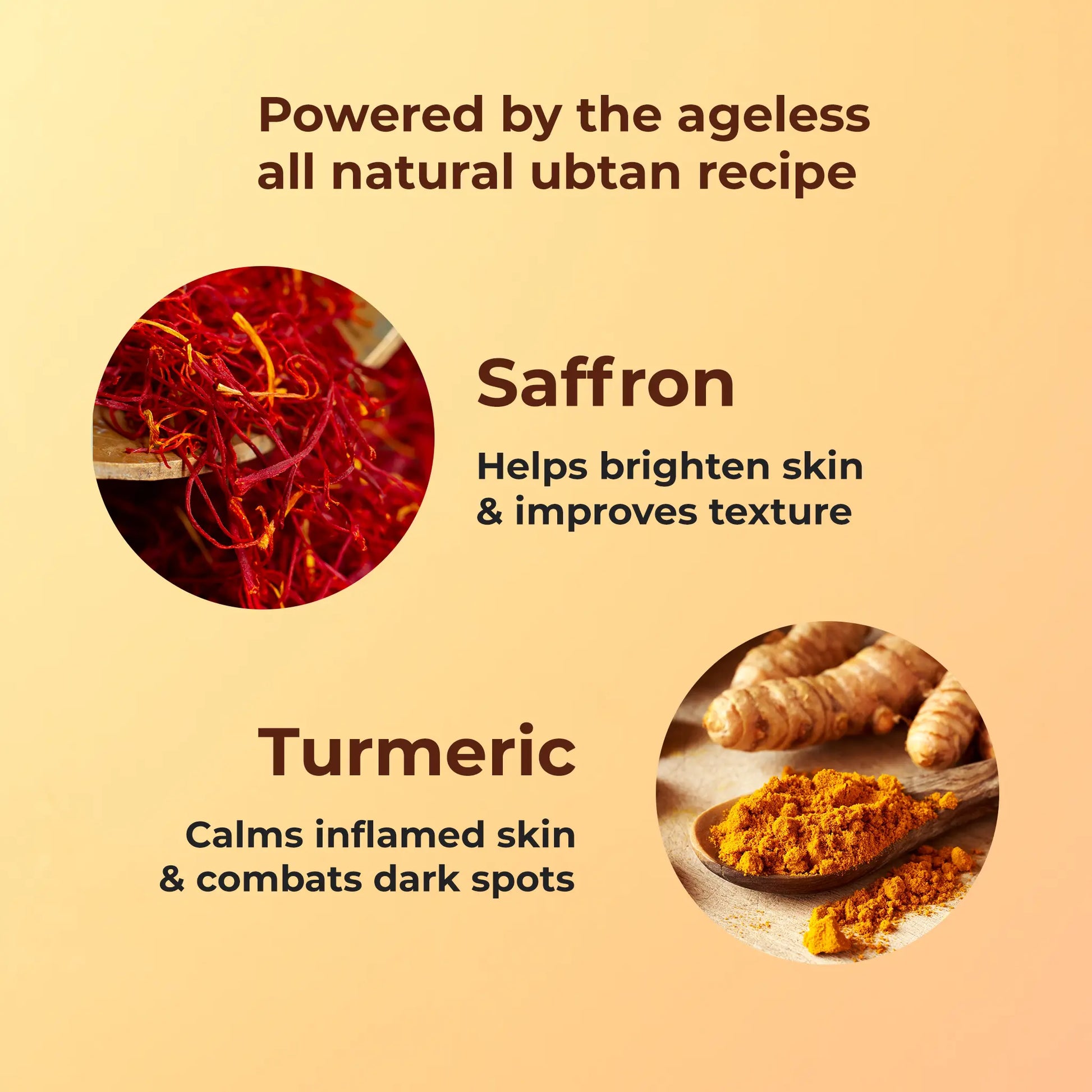 Powered by the ageless all natural ubtan recipe

Saffron

Helps brighten skin & improves texture

Turmeric

Calms inflamed skin & combats dark spots